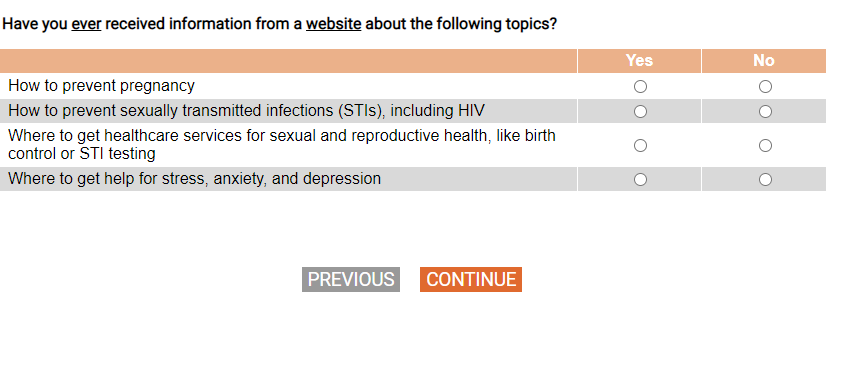 Have you ever received information from a website about the following topics?

| | Yes | No |
|---|---|---|
| How to prevent pregnancy | ○ | ○ |
| How to prevent sexually transmitted infections (STIs), including HIV | ○ | ○ |
| Where to get healthcare services for sexual and reproductive health, like birth control or STI testing | ○ | ○ |
| Where to get help for stress, anxiety, and depression | ○ | ○ |

PREVIOUS CONTINUE